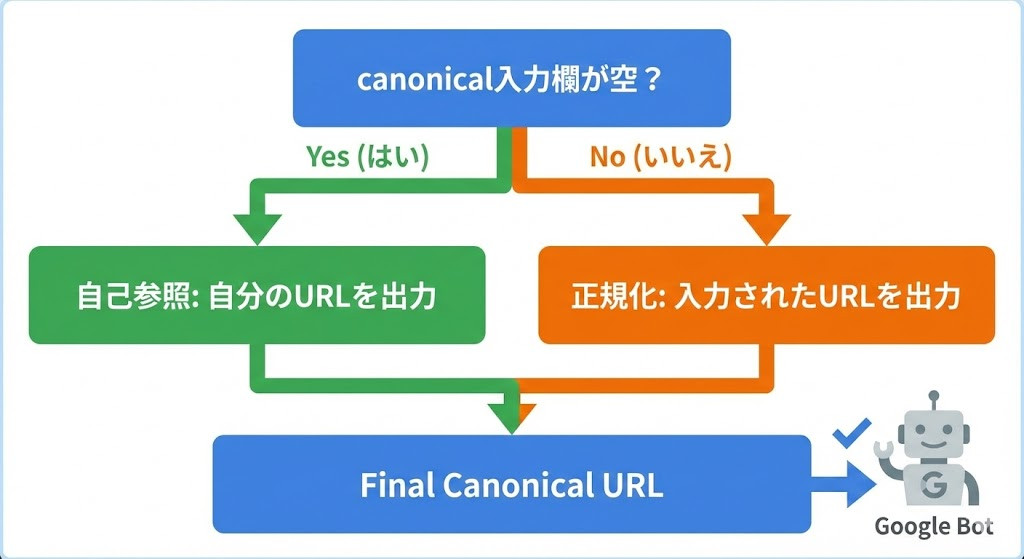 canonical入力欄が空？

Yes (はい)

No (いいえ)

自己参照: 自分のURLを出力

正規化: 入力されたURLを出力

Final Canonical URL

G

Google Bot